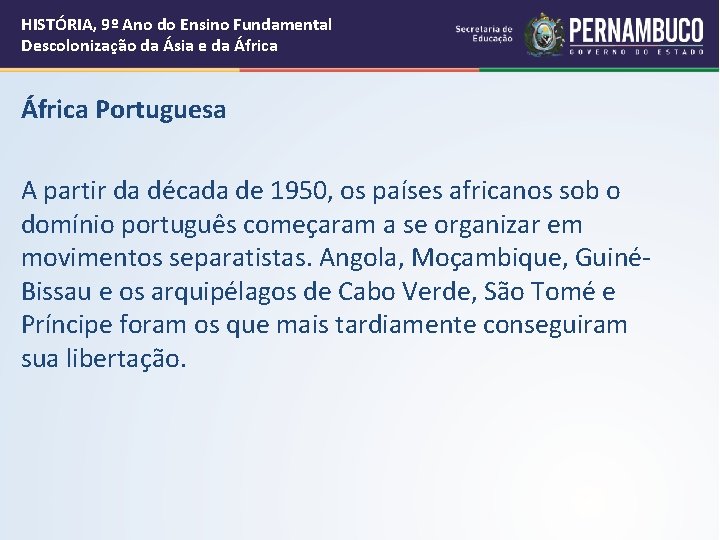 HISTÓRIA, 9º Ano do Ensino Fundamental
Descolonização da Ásia e da África

Secretaria de Educação

PERNAMBUCO
GOVERNO DO ESTADO

África Portuguesa

A partir da década de 1950, os países africanos sob o domínio português começaram a se organizar em movimentos separatistas. Angola, Moçambique, Guiné-Bissau e os arquipélagos de Cabo Verde, São Tomé e Príncipe foram os que mais tardiamente conseguiram sua libertação.